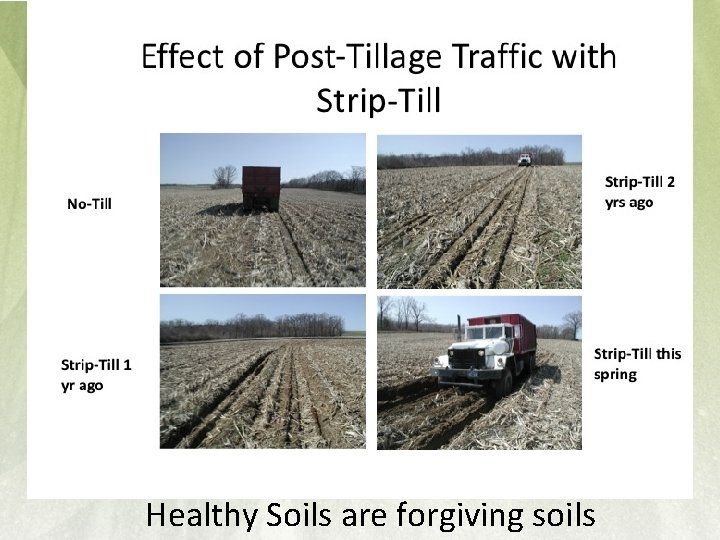 Effect of Post-Tillage Traffic with Strip-Till

No-Till

Strip-Till 2 yrs ago

Strip-Till 1 yr ago

Strip-Till this spring

Healthy Soils are forgiving soils